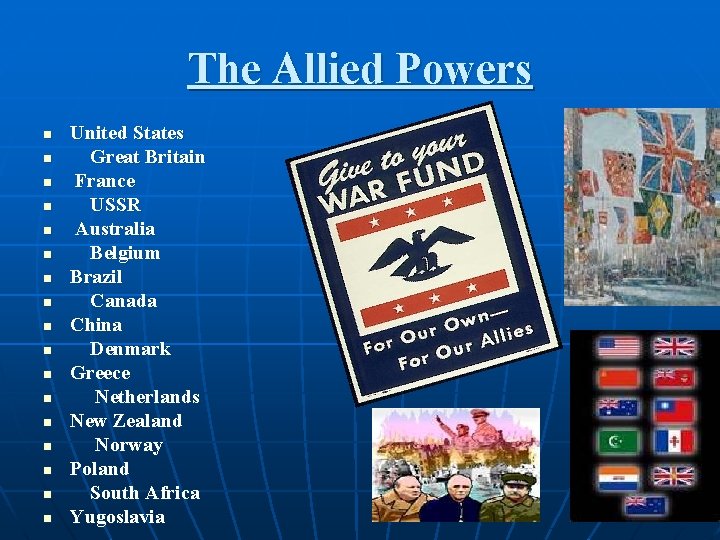 The Allied Powers

- United States
- Great Britain
- France
- USSR
- Australia
- Belgium
- Brazil
- Canada
- China
- Denmark
- Greece
- Netherlands
- New Zealand
- Norway
- Poland
- South Africa
- Yugoslavia

Give to your WAR FUND

For Our Own— For Our Allies